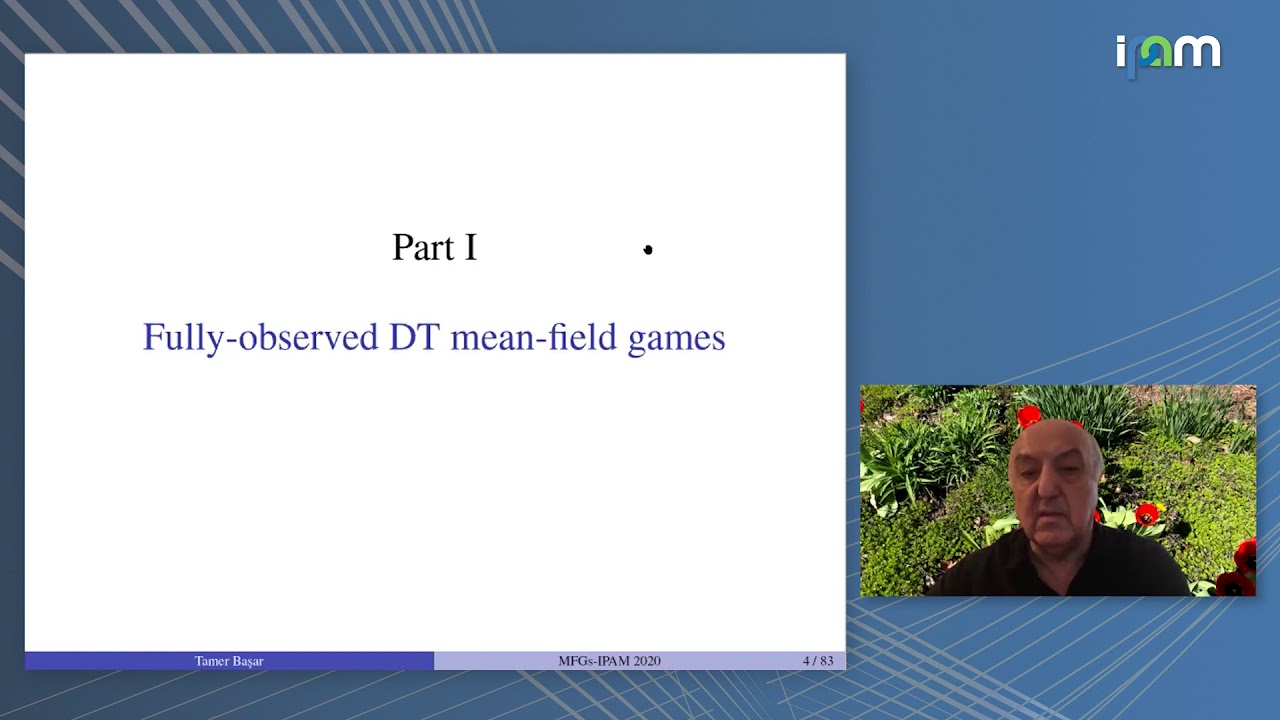 ipam

Part I

Fully-observed DT mean-field games

Tamer Başar MFGs-IPAM 2020 4 / 83